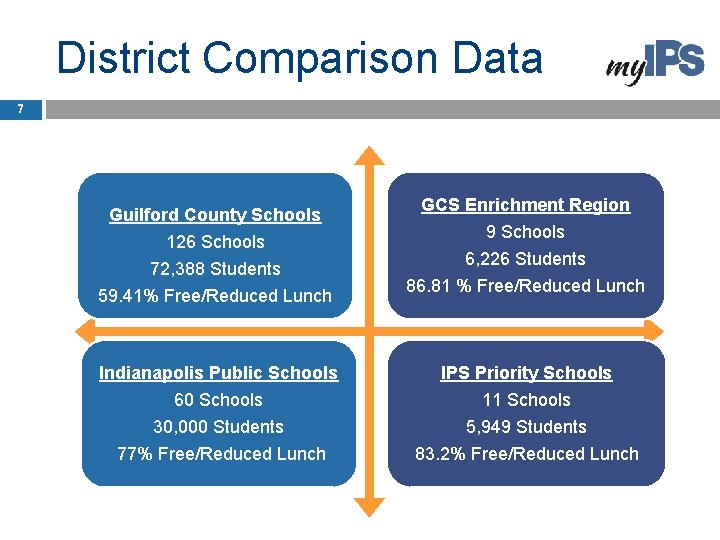 District Comparison Data

myIPS

7

Guilford County Schools
126 Schools
72,388 Students
59.41% Free/Reduced Lunch

GCS Enrichment Region
9 Schools
6,226 Students
86.81 % Free/Reduced Lunch

Indianapolis Public Schools
60 Schools
30,000 Students
77% Free/Reduced Lunch

IPS Priority Schools
11 Schools
5,949 Students
83.2% Free/Reduced Lunch